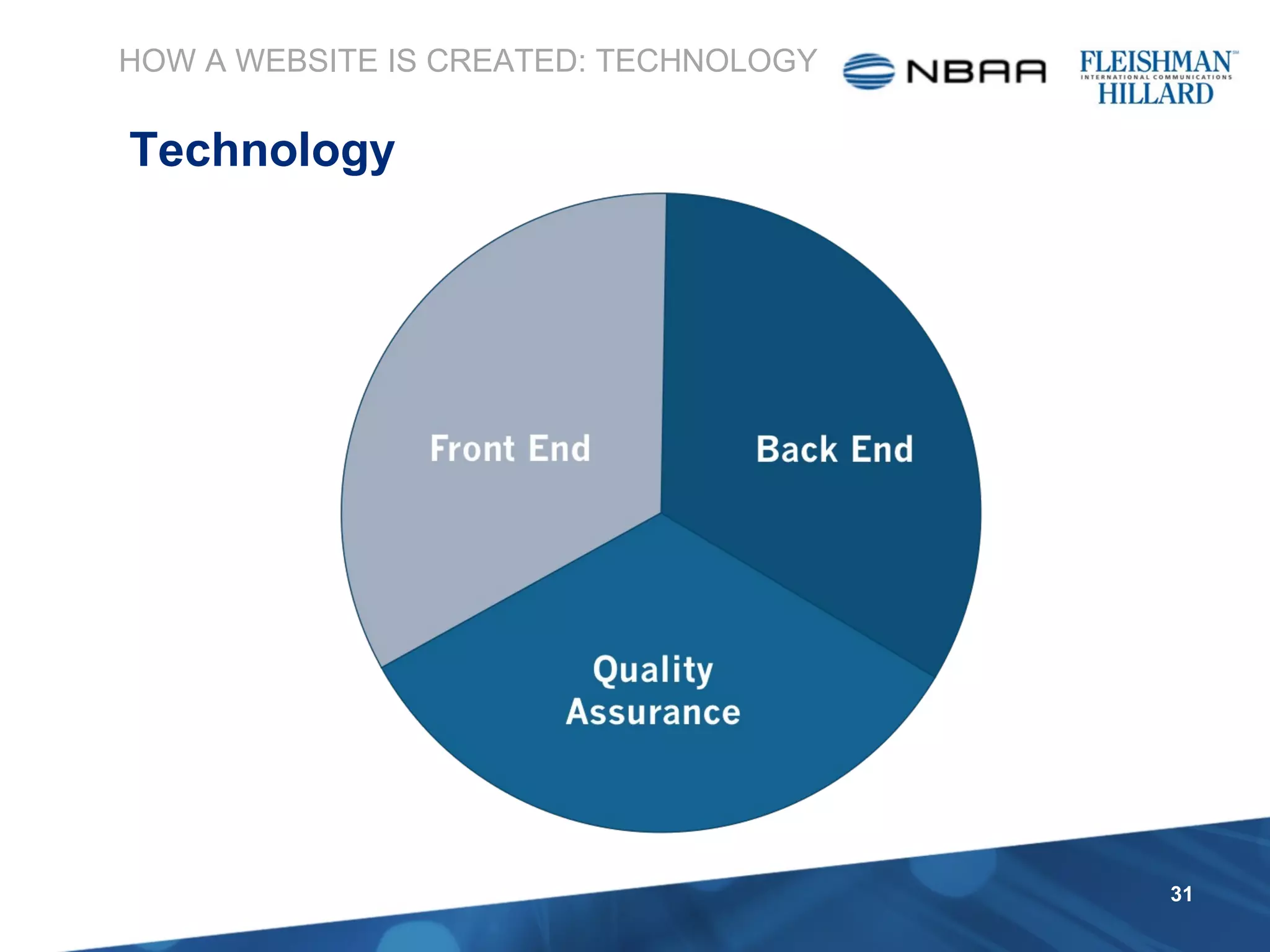 HOW A WEBSITE IS CREATED: TECHNOLOGY

NBAA

FLEISHMAN INTERNATIONAL COMMUNICATIONS HILLARD

Technology

Front End

Back End

Quality Assurance

31